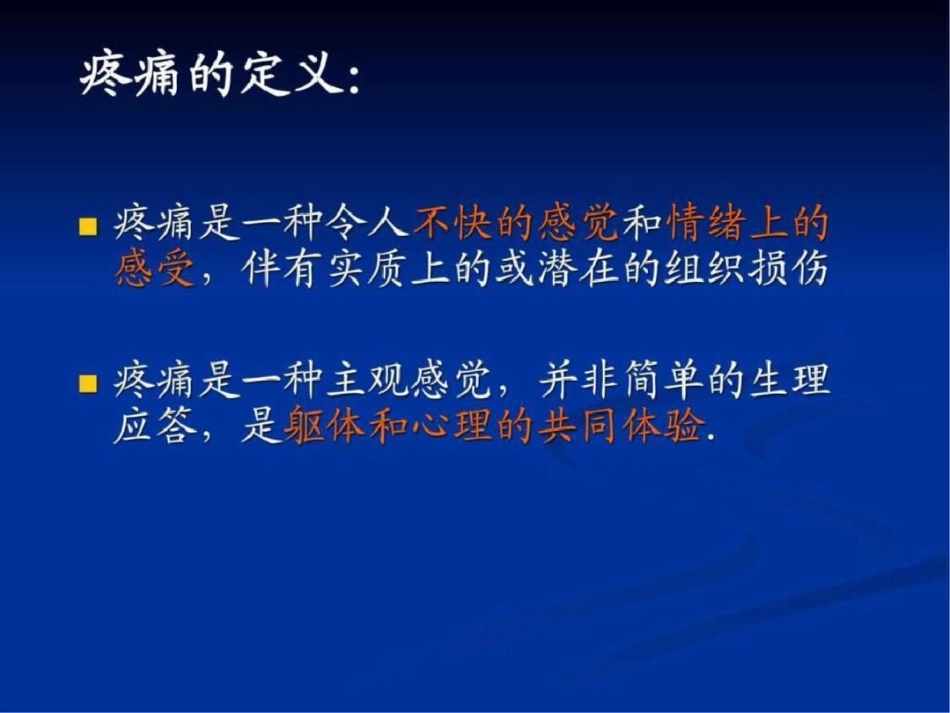 疼痛的定义：

疼痛是一种令人不快的感觉和情绪上的感受，伴有实质上的或潜在的组织损伤

疼痛是一种主观感觉，并非简单的生理应答，是躯体和心理的共同体验.